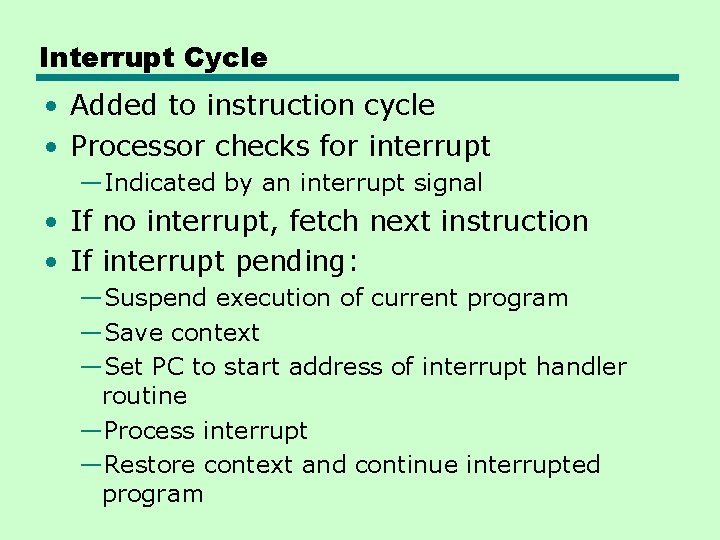 Interrupt Cycle

• Added to instruction cycle
• Processor checks for interrupt
—Indicated by an interrupt signal
• If no interrupt, fetch next instruction
• If interrupt pending:
—Suspend execution of current program
—Save context
—Set PC to start address of interrupt handler routine
—Process interrupt
—Restore context and continue interrupted program